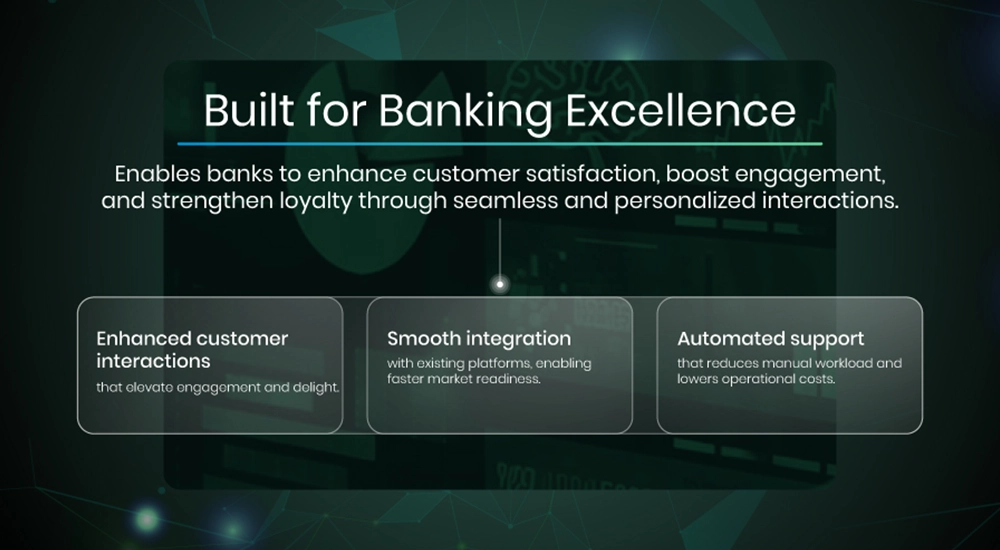 Built for Banking Excellence

Enables banks to enhance customer satisfaction, boost engagement, and strengthen loyalty through seamless and personalized interactions.

Enhanced customer interactions
that elevate engagement and delight.

Smooth integration
with existing platforms, enabling faster market readiness.

Automated support
that reduces manual workload and lowers operational costs.